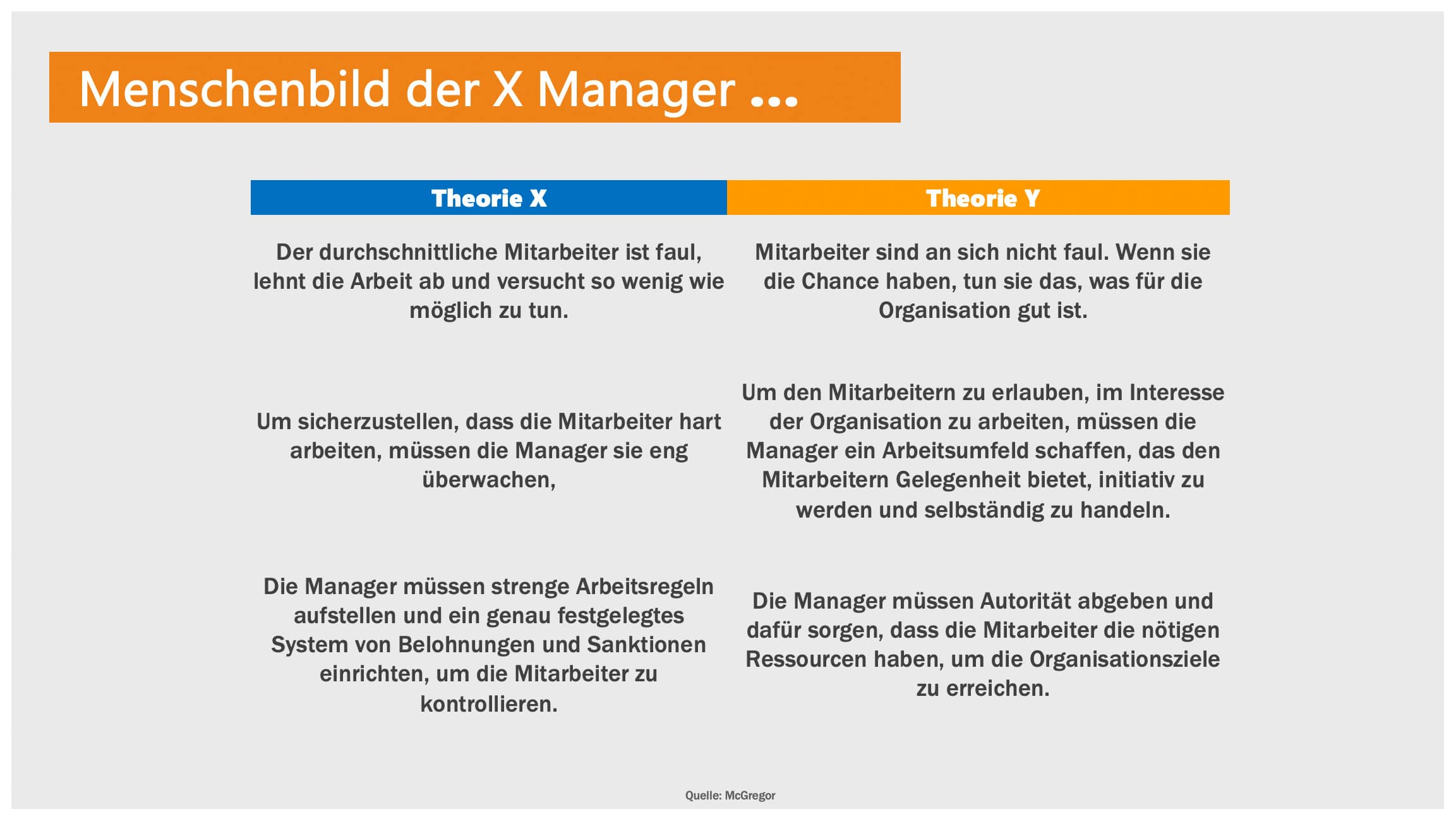 Menschenbild der X Manager ...

| Theorie X | Theorie Y |
|---|---|
| Der durchschnittliche Mitarbeiter ist faul, lehnt die Arbeit ab und versucht so wenig wie möglich zu tun. | Mitarbeiter sind an sich nicht faul. Wenn sie die Chance haben, tun sie das, was für die Organisation gut ist. |
| Um sicherzustellen, dass die Mitarbeiter hart arbeiten, müssen die Manager sie eng überwachen, | Um den Mitarbeitern zu erlauben, im Interesse der Organisation zu arbeiten, müssen die Manager ein Arbeitsumfeld schaffen, das den Mitarbeitern Gelegenheit bietet, initiativ zu werden und selbständig zu handeln. |
| Die Manager müssen strenge Arbeitsregeln aufstellen und ein genau festgelegtes System von Belohnungen und Sanktionen einrichten, um die Mitarbeiter zu kontrollieren. | Die Manager müssen Autorität abgeben und dafür sorgen, dass die Mitarbeiter die nötigen Ressourcen haben, um die Organisationsziele zu erreichen. |

Quelle: McGregor